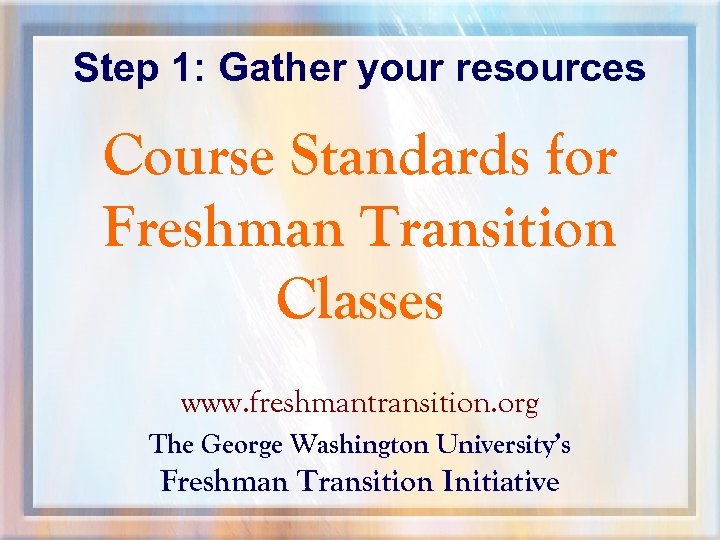 Step 1: Gather your resources

Course Standards for Freshman Transition Classes

www.freshmantransition.org

The George Washington University's Freshman Transition Initiative